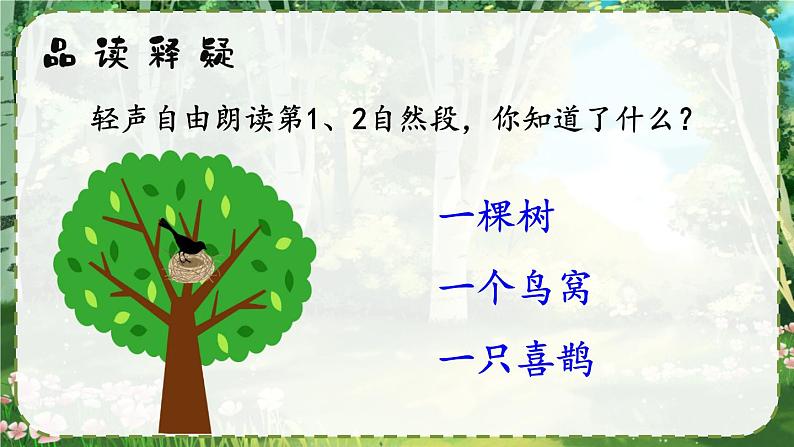 品读释疑

轻声自由朗读第1、2自然段，你知道了什么？

一棵树

一个鸟窝

一只喜鹊